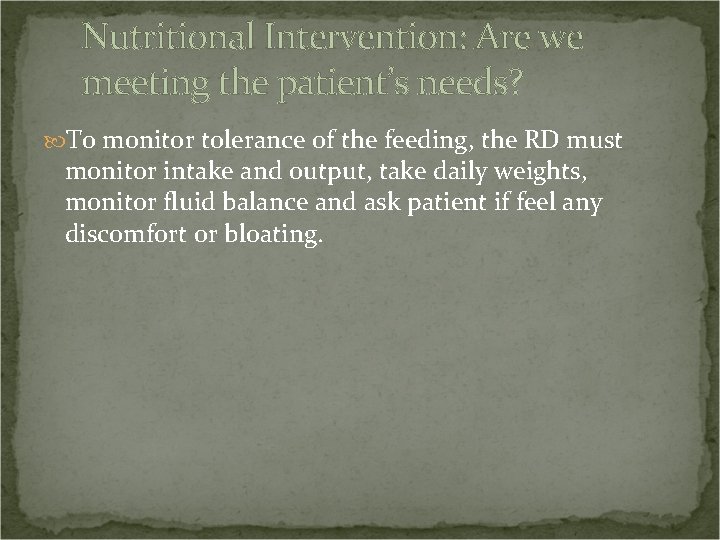 Nutritional Intervention: Are we meeting the patient's needs?

To monitor tolerance of the feeding, the RD must monitor intake and output, take daily weights, monitor fluid balance and ask patient if feel any discomfort or bloating.